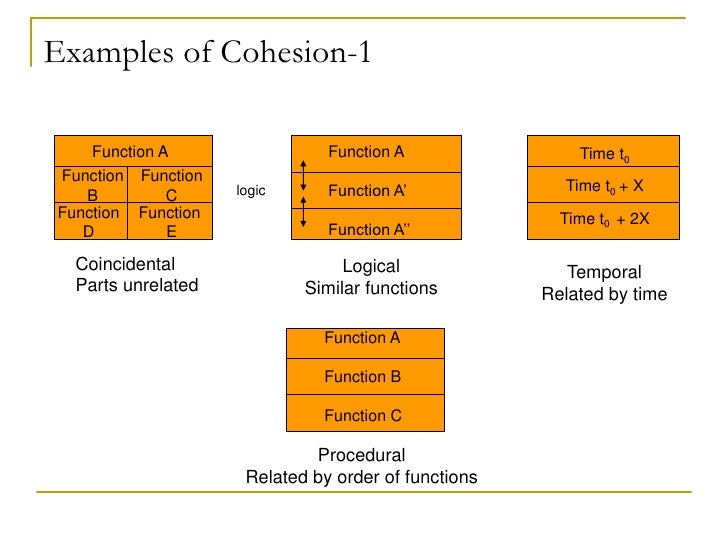 Examples of Cohesion-1

Function A
Function B
Function C
Function D
Function E

Coincidental
Parts unrelated

logic

Function A
Function A'
Function A''

Logical
Similar functions

Time $t_0$
Time $t_0$ + X
Time $t_0$ + 2X

Temporal
Related by time

Function A
Function B
Function C

Procedural
Related by order of functions